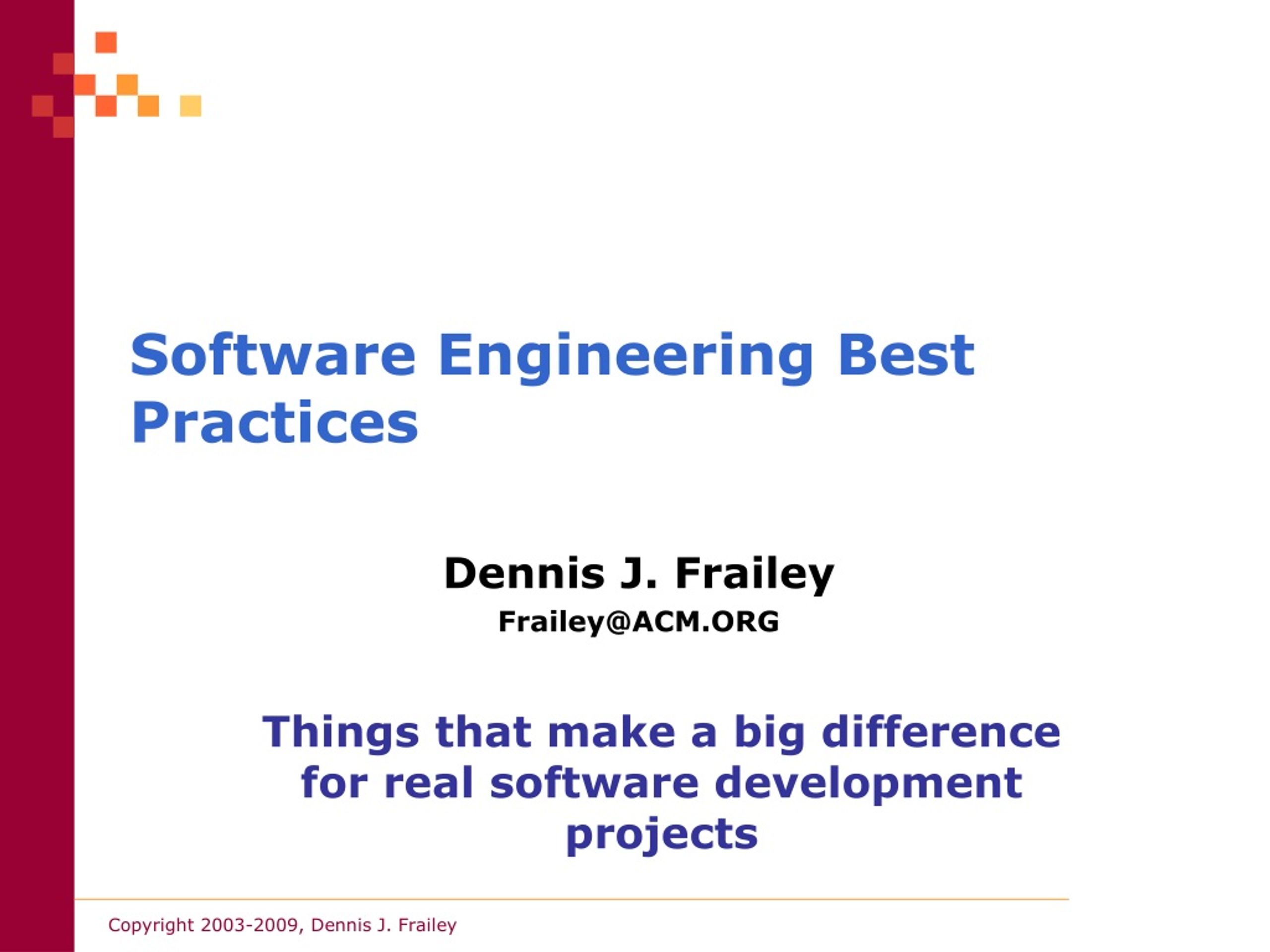 Software Engineering Best Practices

Dennis J. Frailey

Frailey@ACM.ORG

Things that make a big difference for real software development projects

Copyright 2003-2009, Dennis J. Frailey